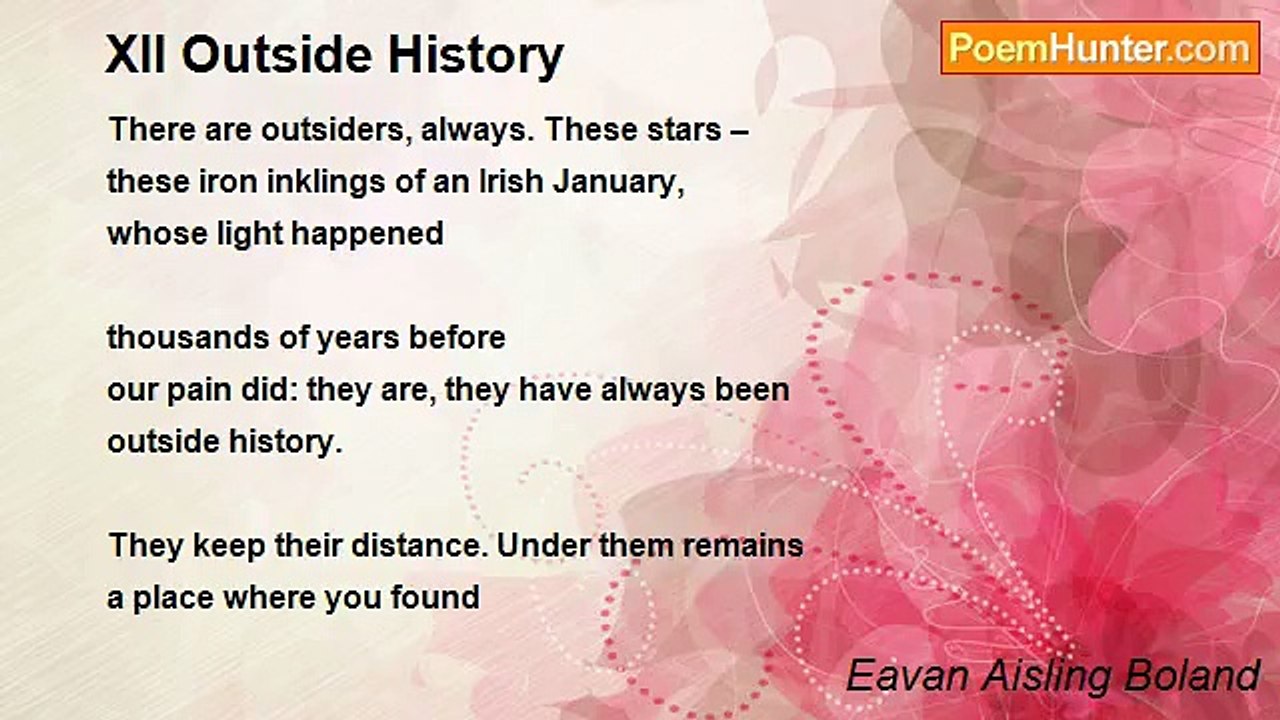 XII Outside History

PoemHunter.com

There are outsiders, always. These stars –
these iron inklings of an Irish January,
whose light happened

thousands of years before
our pain did: they are, they have always been
outside history.

They keep their distance. Under them remains
a place where you found

Eavan Aisling Boland